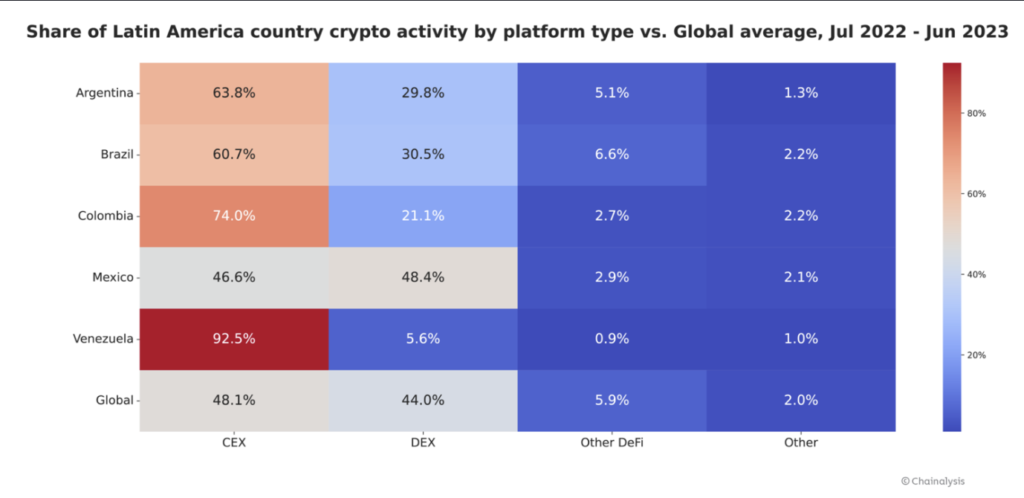 Share of Latin America country crypto activity by platform type vs. Global average, Jul 2022 - Jun 2023

| | CEX | DEX | Other DeFi | Other |
|---|---|---|---|---|
| Argentina | 63.8% | 29.8% | 5.1% | 1.3% |
| Brazil | 60.7% | 30.5% | 6.6% | 2.2% |
| Colombia | 74.0% | 21.1% | 2.7% | 2.2% |
| Mexico | 46.6% | 48.4% | 2.9% | 2.1% |
| Venezuela | 92.5% | 5.6% | 0.9% | 1.0% |
| Global | 48.1% | 44.0% | 5.9% | 2.0% |

80%
60%
40%
20%

© Chainalysis